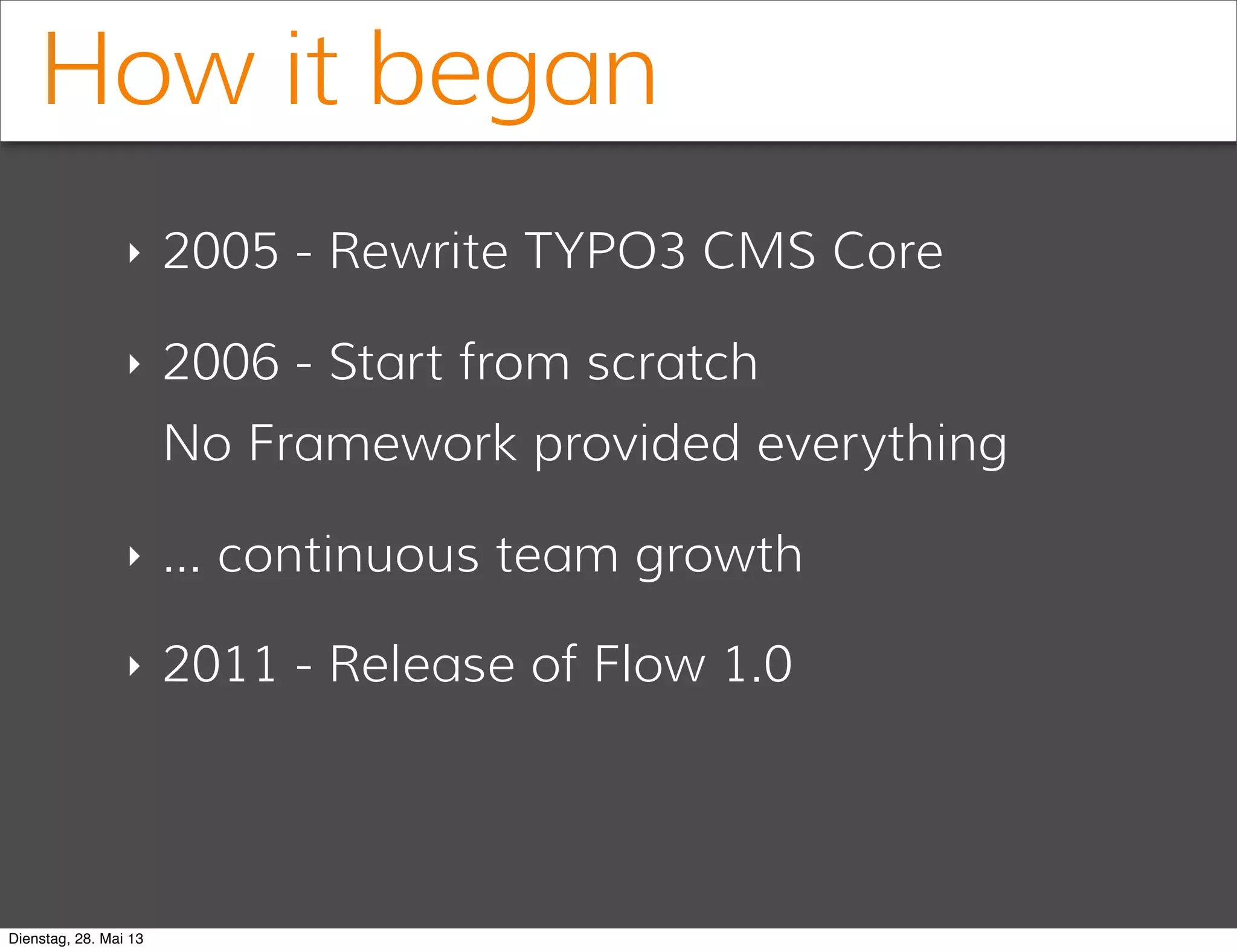 How it began

‣ 2005 - Rewrite TYPO3 CMS Core

‣ 2006 - Start from scratch
No Framework provided everything

‣ ... continuous team growth

‣ 2011 - Release of Flow 1.0

Dienstag, 28. Mai 13